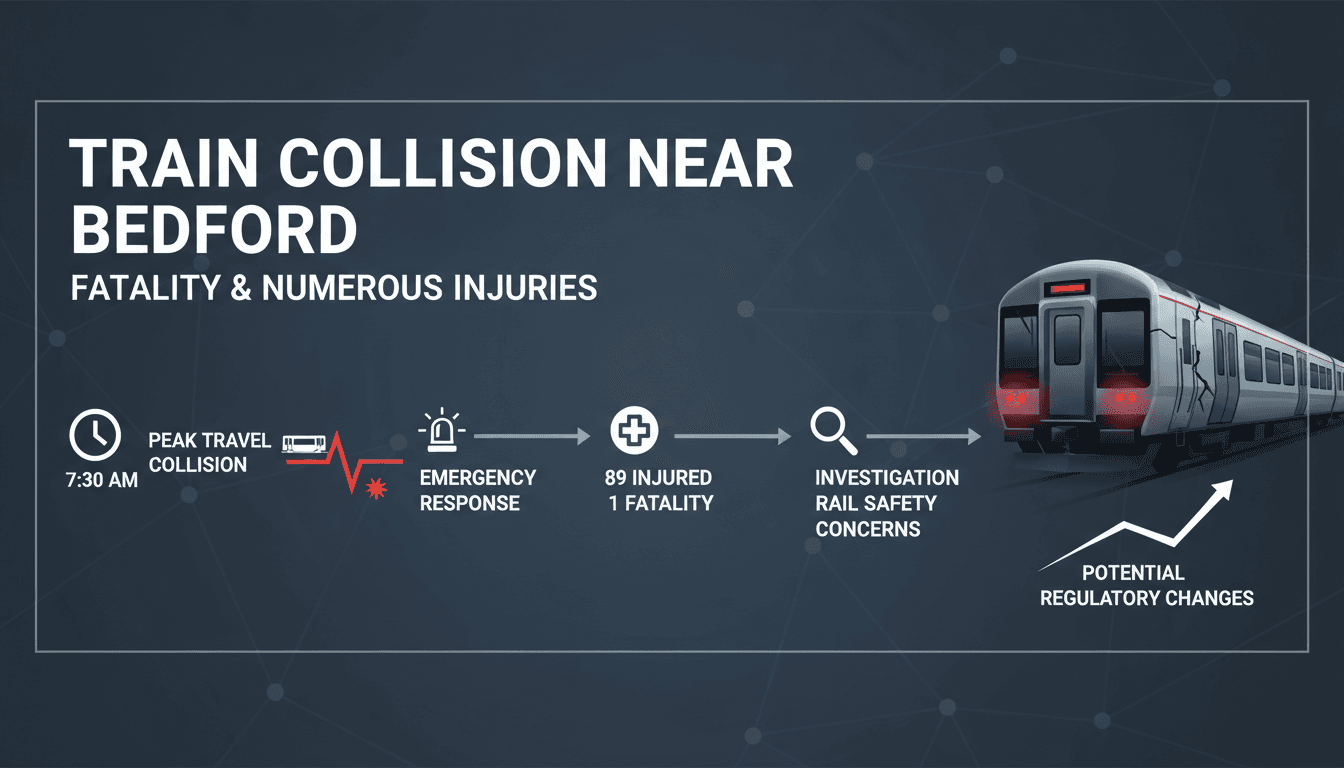 TRAIN COLLISION NEAR BEDFORD

FATALITY & NUMEROUS INJURIES

7:30 AM

PEAK TRAVEL COLLISION

EMERGENCY RESPONSE

89 INJURED
1 FATALITY

INVESTIGATION
RAIL SAFETY CONCERNS

POTENTIAL
REGULATORY CHANGES